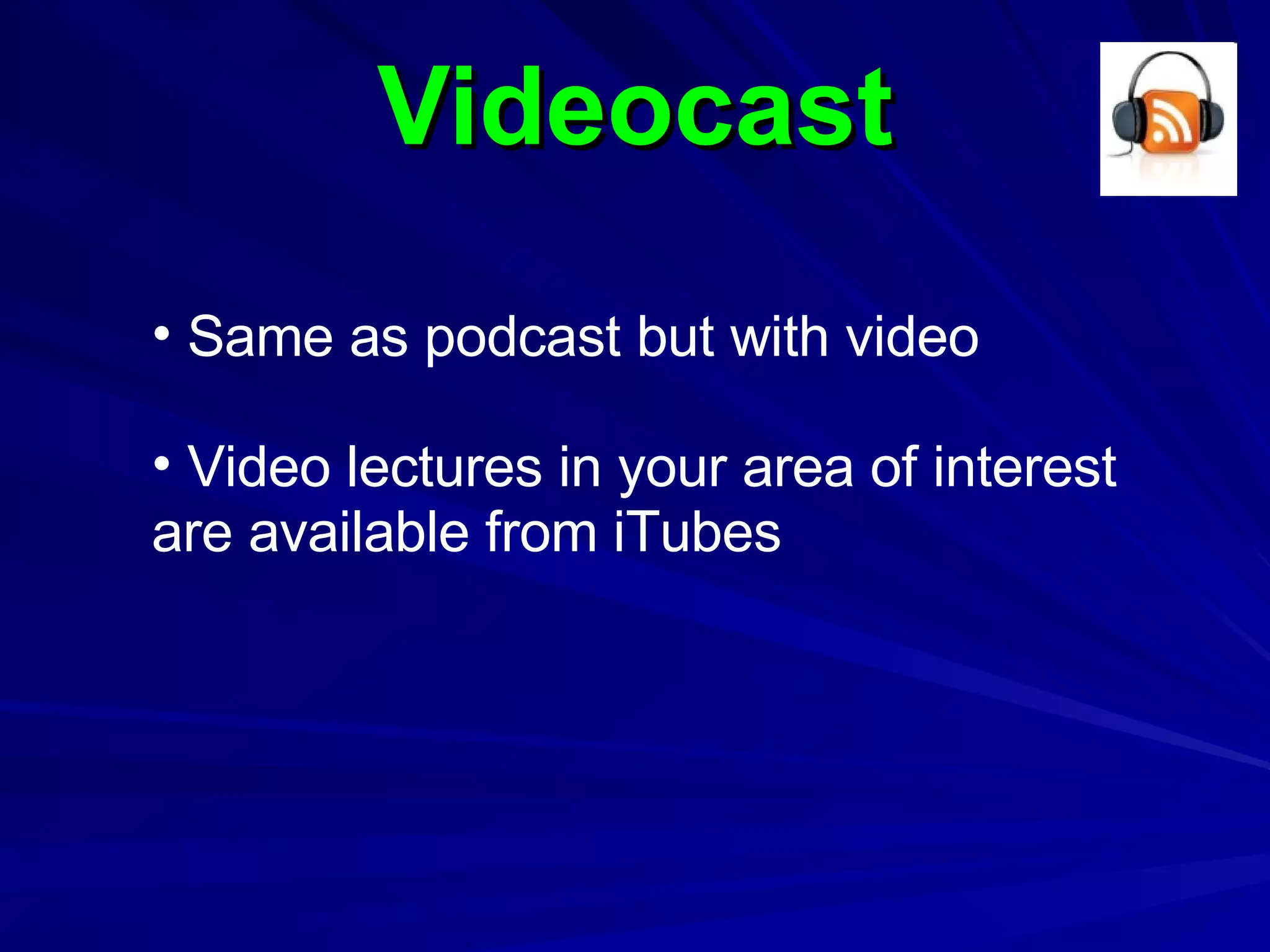 Videocast

• Same as podcast but with video

• Video lectures in your area of interest are available from iTubes